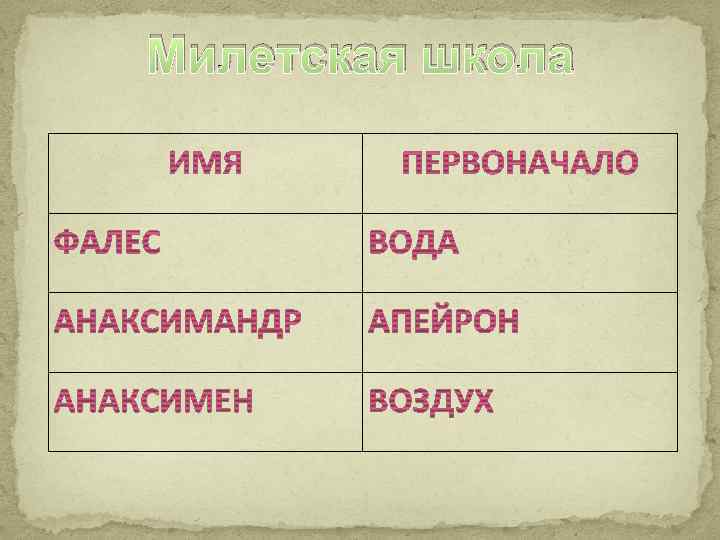 Милетская школа

| ИМЯ | ПЕРВОНАЧАЛО |
|---|---|
| ФАЛЕС | ВОДА |
| АНАКСИМАНДР | АПЕЙРОН |
| АНАКСИМЕН | ВОЗДУХ |